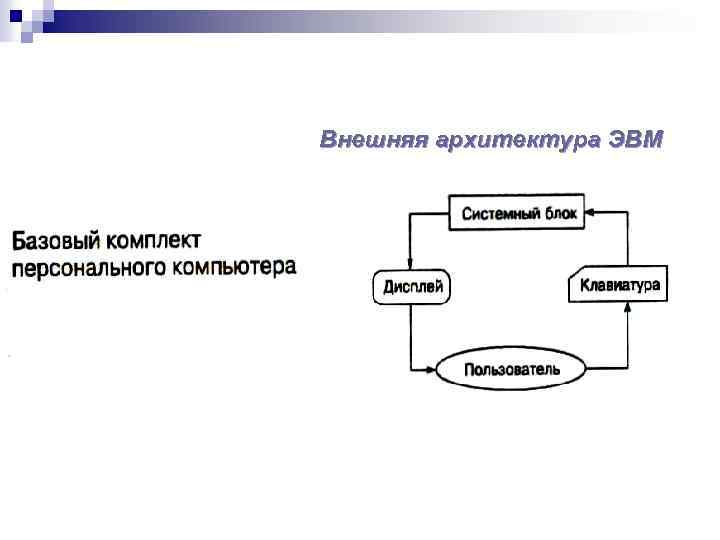 Внешняя архитектура ЭВМ

Базовый комплект персонального компьютера

Системный блок

Дисплей

Клавиатура

Пользователь